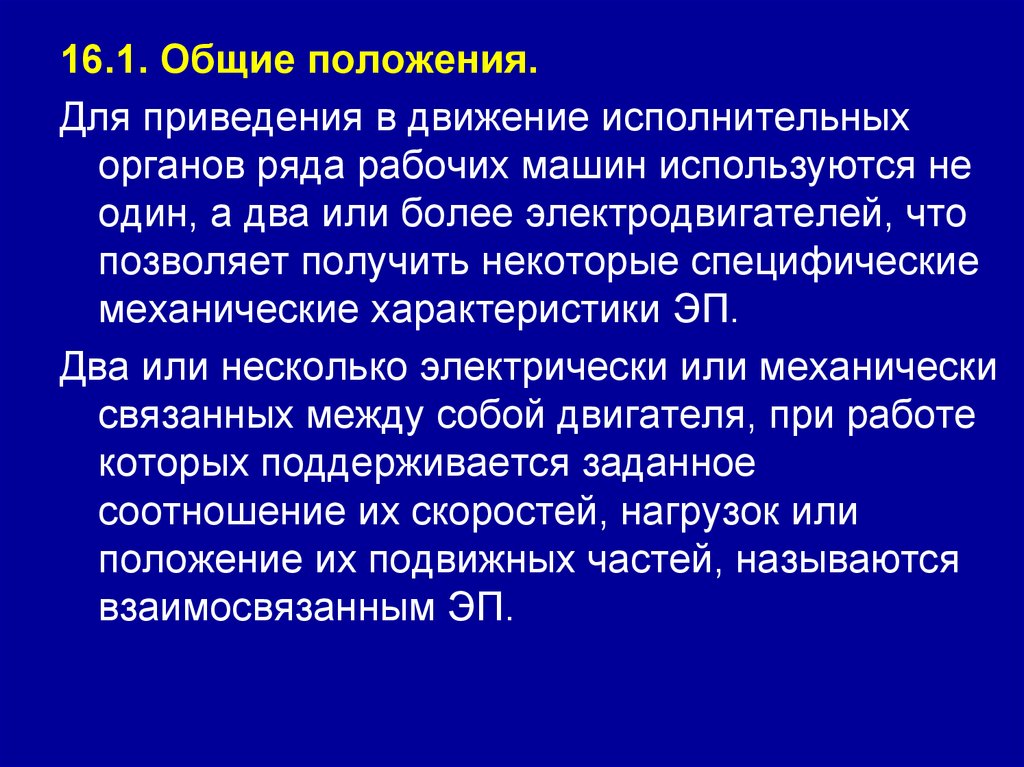 16.1. Общие положения.

Для приведения в движение исполнительных органов ряда рабочих машин используются не один, а два или более электродвигателей, что позволяет получить некоторые специфические механические характеристики ЭП.

Два или несколько электрически или механически связанных между собой двигателя, при работе которых поддерживается заданное соотношение их скоростей, нагрузок или положение их подвижных частей, называются взаимосвязанным ЭП.